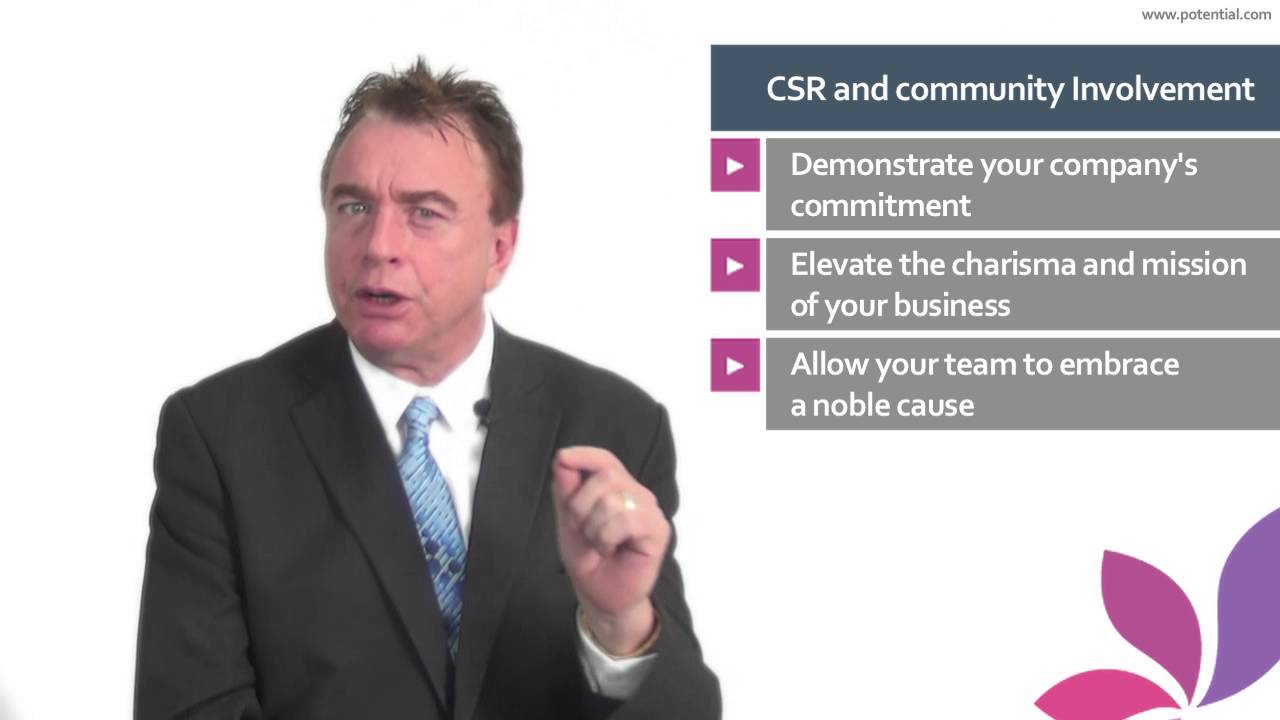 www.potential.com

CSR and community Involvement

Demonstrate your company's commitment

Elevate the charisma and mission of your business

Allow your team to embrace a noble cause